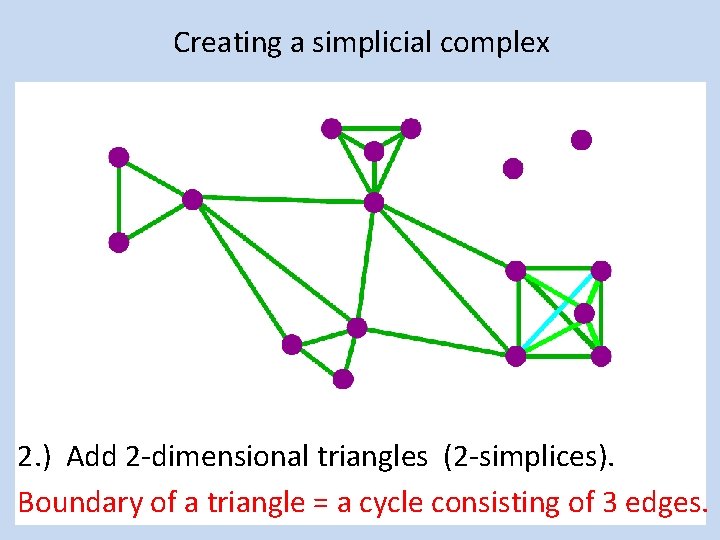 Creating a simplicial complex

2.) Add 2-dimensional triangles (2-simplices).
Boundary of a triangle = a cycle consisting of 3 edges.